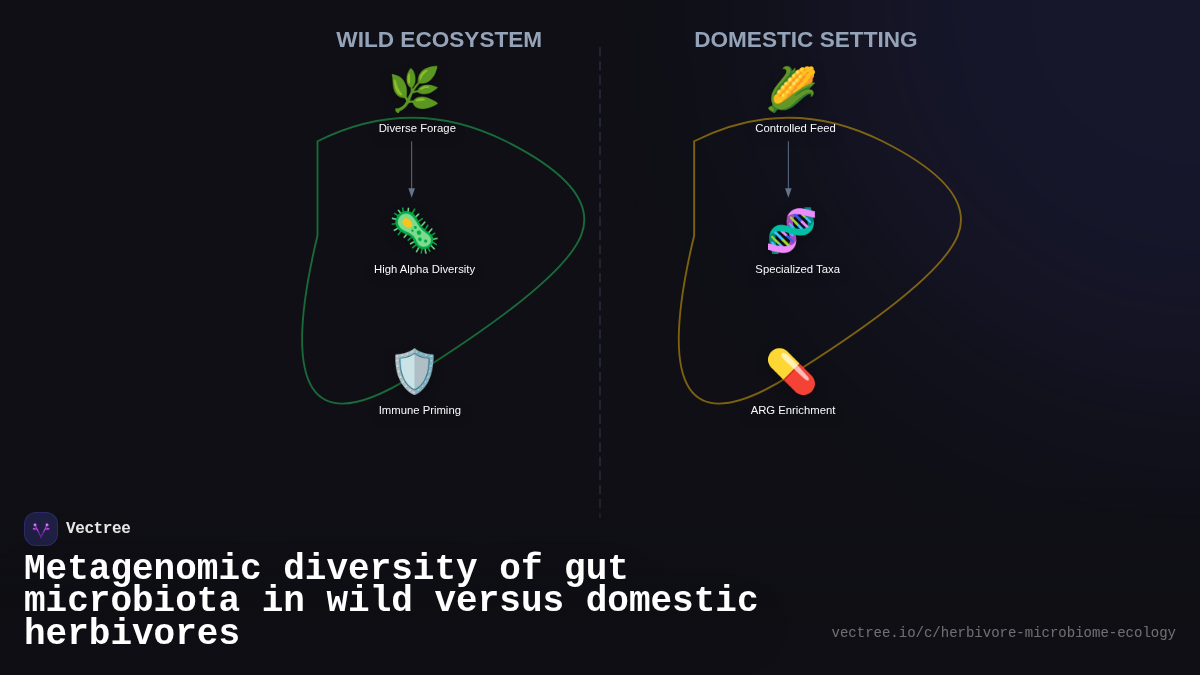 WILD ECOSYSTEM

Diverse Forage

High Alpha Diversity

Immune Priming

DOMESTIC SETTING

Controlled Feed

Specialized Taxa

ARG Enrichment

Vectree

Metagenomic diversity of gut microbiota in wild versus domestic herbivores

vectree.io/c/herbivore-microbiome-ecology